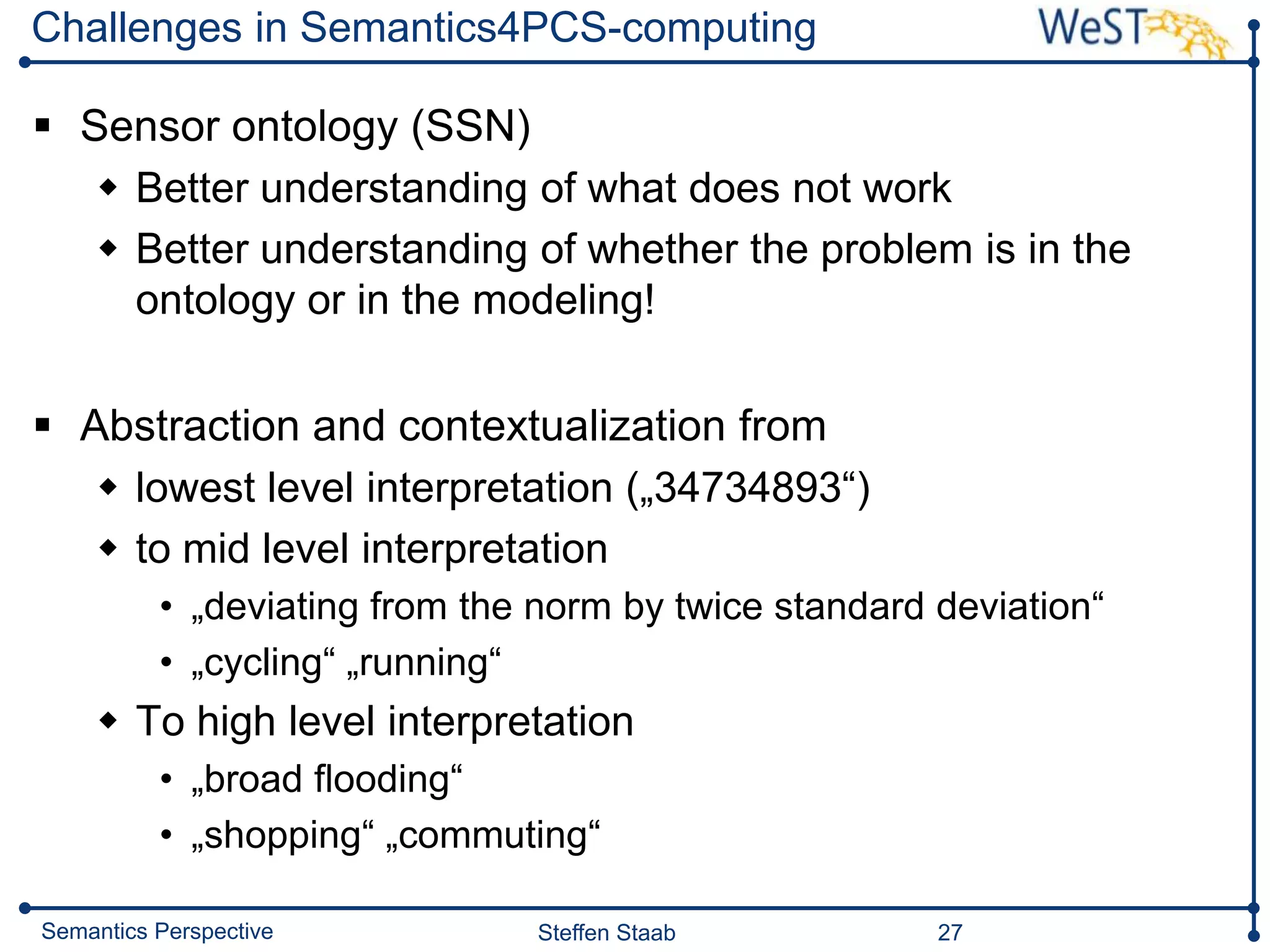 Challenges in Semantics4PCS-computing

WeST

▪ Sensor ontology (SSN)
  ◆ Better understanding of what does not work
  ◆ Better understanding of whether the problem is in the ontology or in the modeling!

▪ Abstraction and contextualization from
  ◆ lowest level interpretation („34734893“)
  ◆ to mid level interpretation
    • „deviating from the norm by twice standard deviation“
    • „cycling“ „running“
  ◆ To high level interpretation
    • „broad flooding“
    • „shopping“ „commuting“

Semantics Perspective
Steffen Staab
27